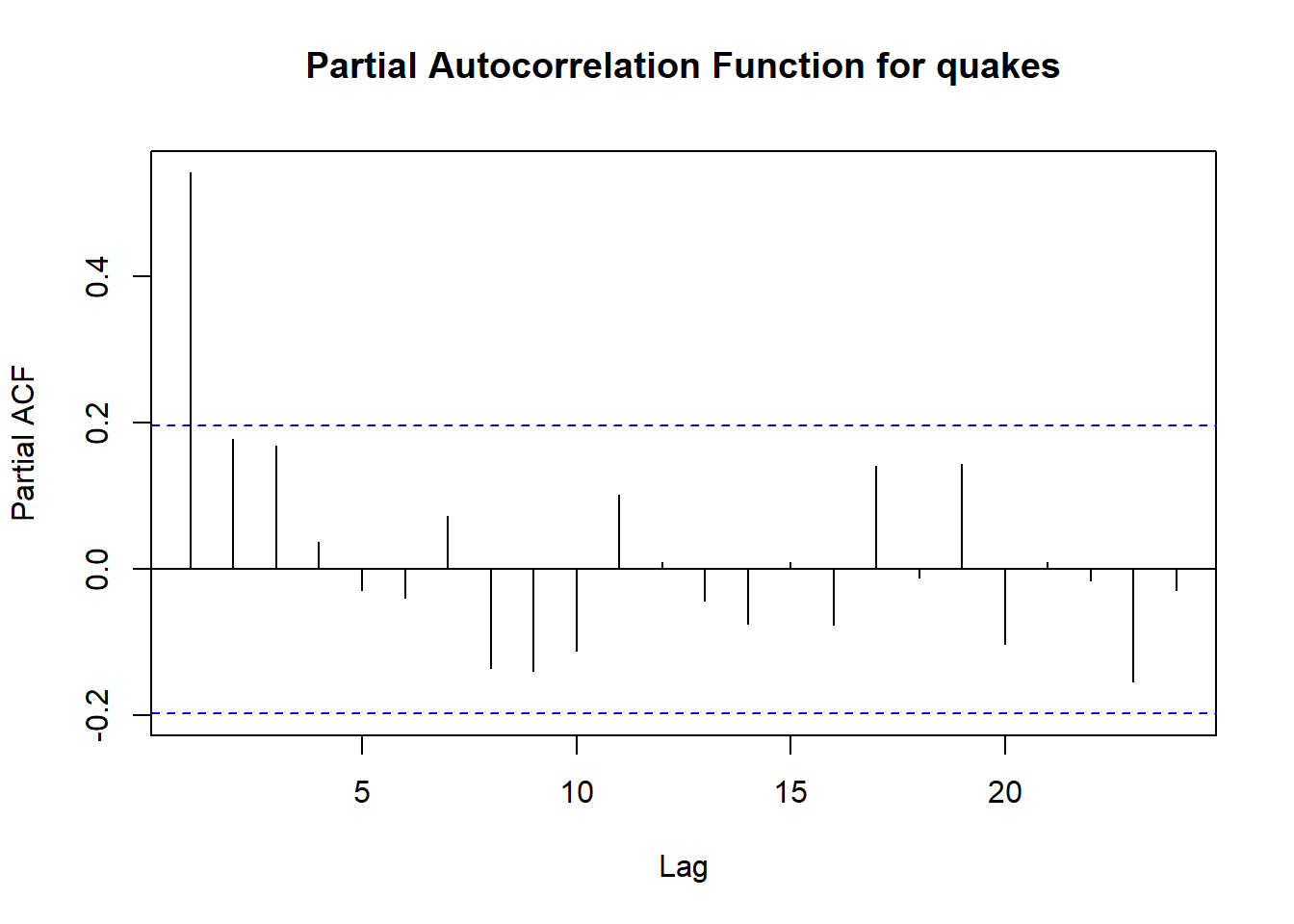 Partial Autocorrelation Function for quakes

Partial ACF

0.4
0.2
0.0
-0.2

5
10
15
20

Lag